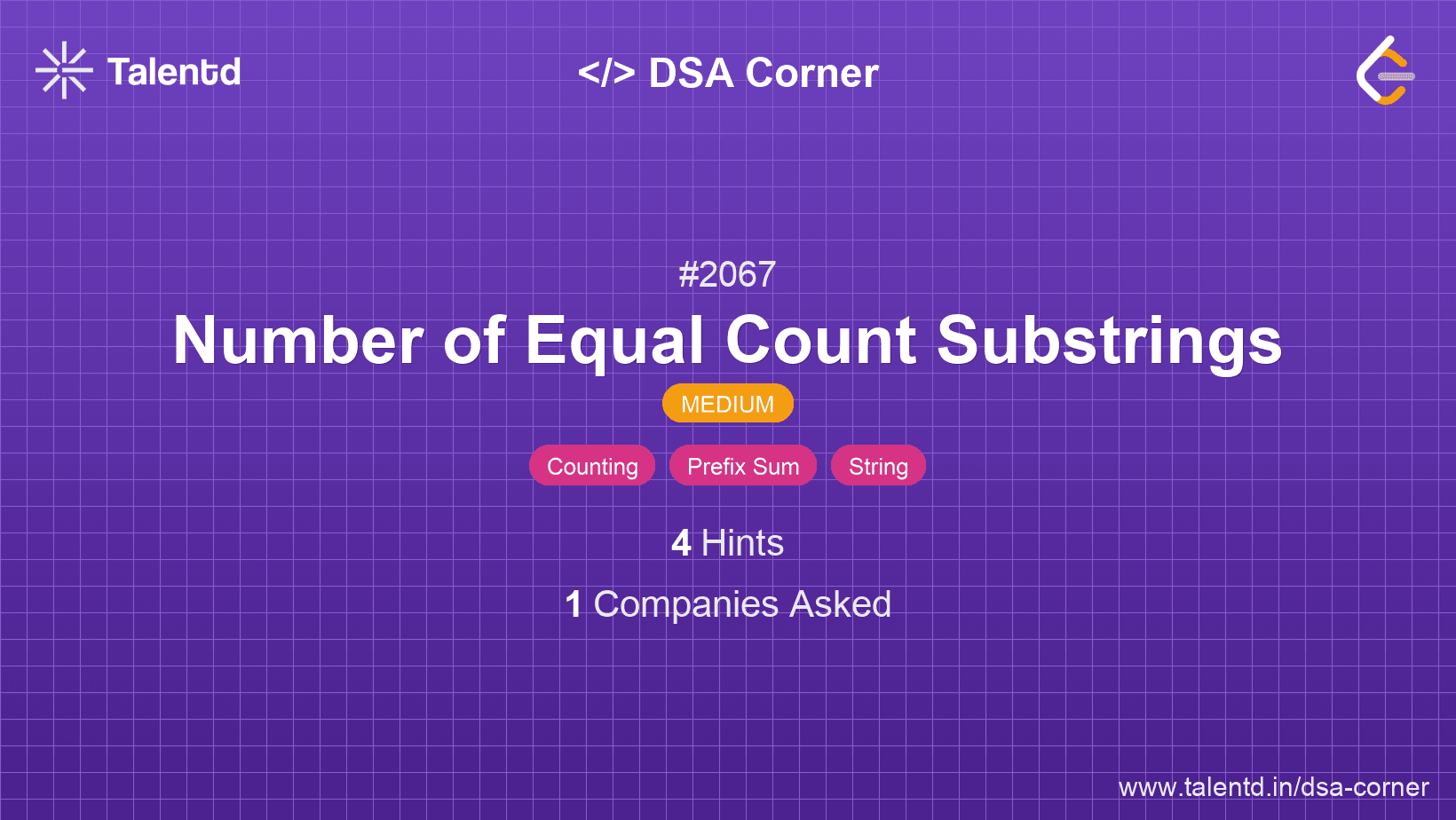 Talentd

</> DSA Corner

#2067

Number of Equal Count Substrings

MEDIUM

Counting Prefix Sum String

4 Hints

1 Companies Asked

www.talentd.in/dsa-corner